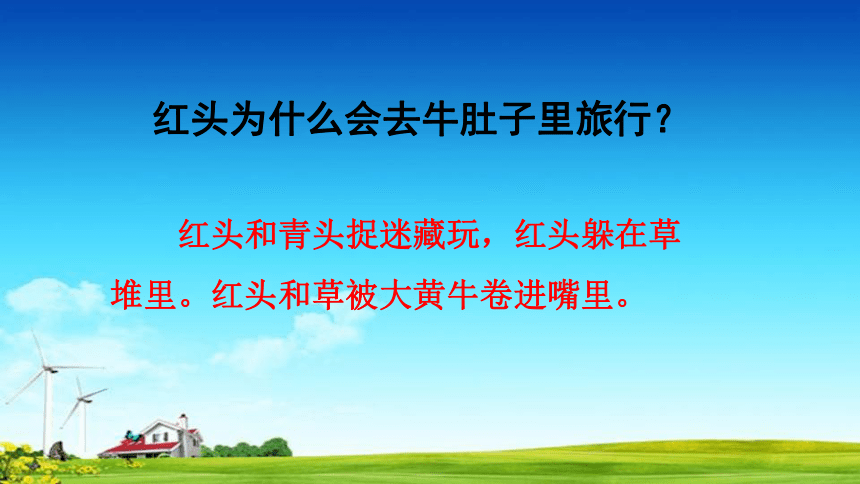 红头为什么会去牛肚子里旅行？

红头和青头捉迷藏玩，红头躲在草堆里。红头和草被大黄牛卷进嘴里。